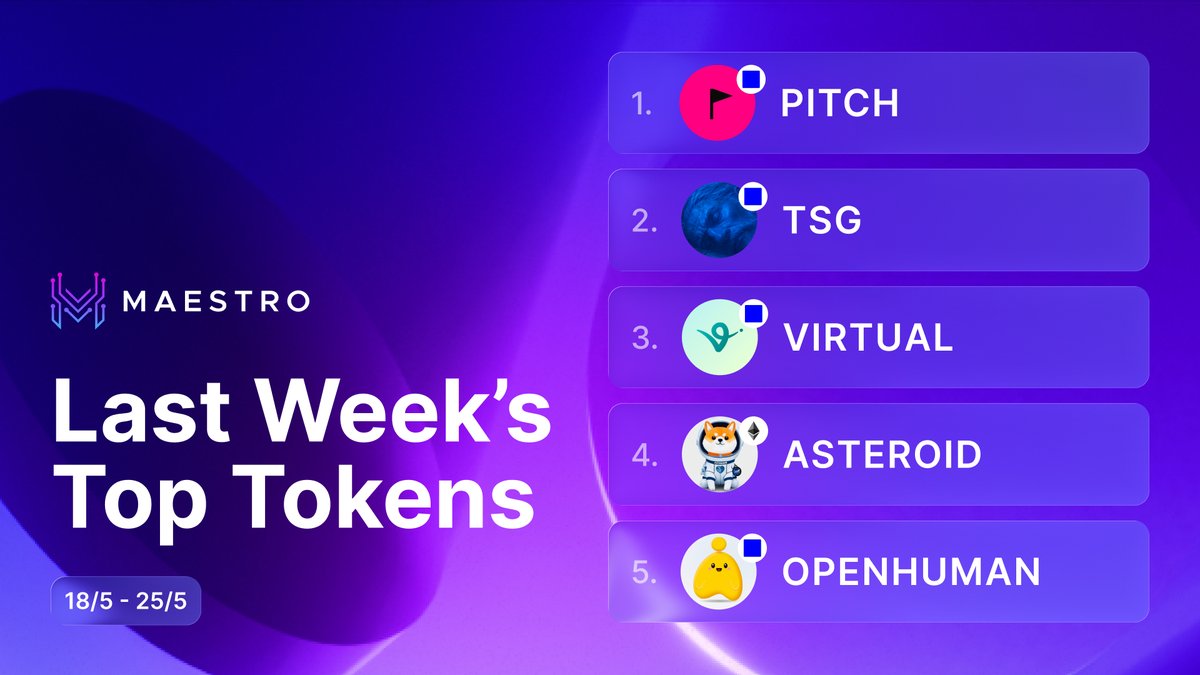 MAESTRO

Last Week's Top Tokens

18/5 - 25/5

1. PITCH

2. TSG

3. VIRTUAL

4. ASTEROID

5. OPENHUMAN